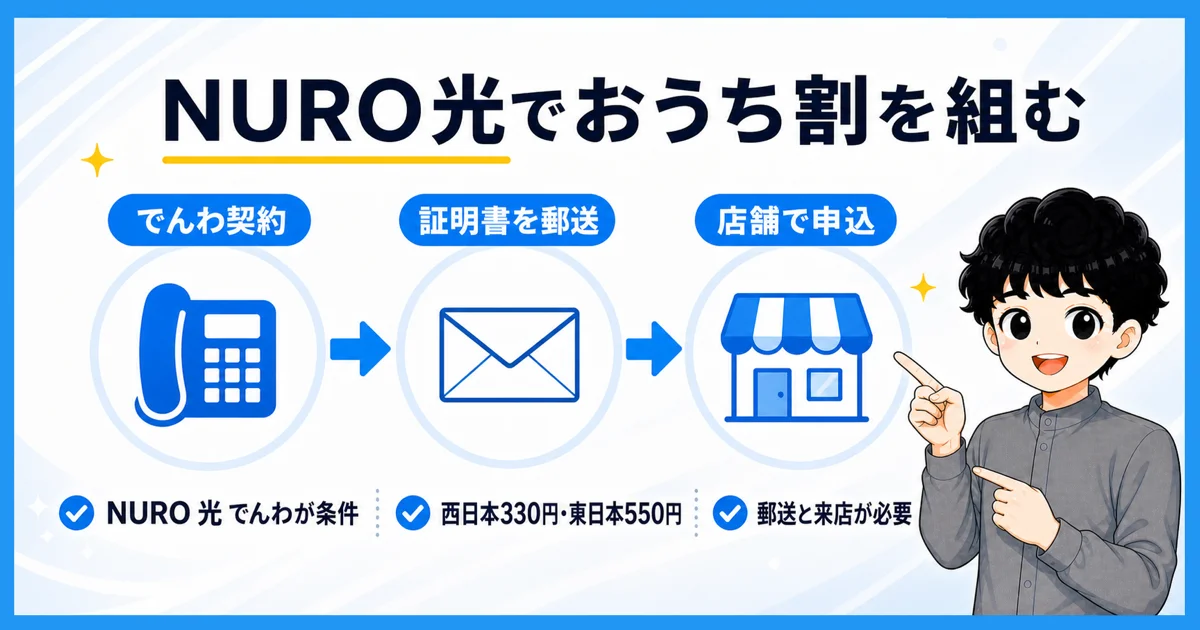 NURO光でおうち割を組む

でんわ契約

証明書を郵送

店舗で申込

NURO 光 でんわが条件

西日本330円・東日本550円

郵送と来店が必要